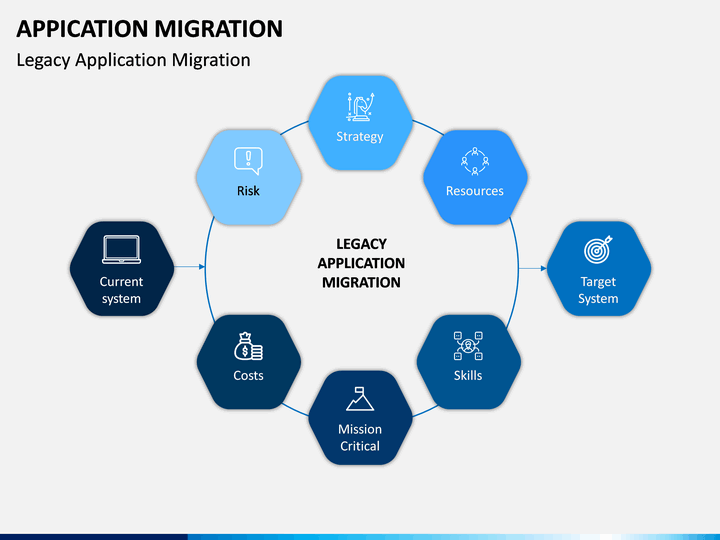 APPICATION MIGRATION

Legacy Application Migration

Strategy

Risk

Resources

Current system

LEGACY APPLICATION MIGRATION

Target System

Costs

Skills

Mission Critical